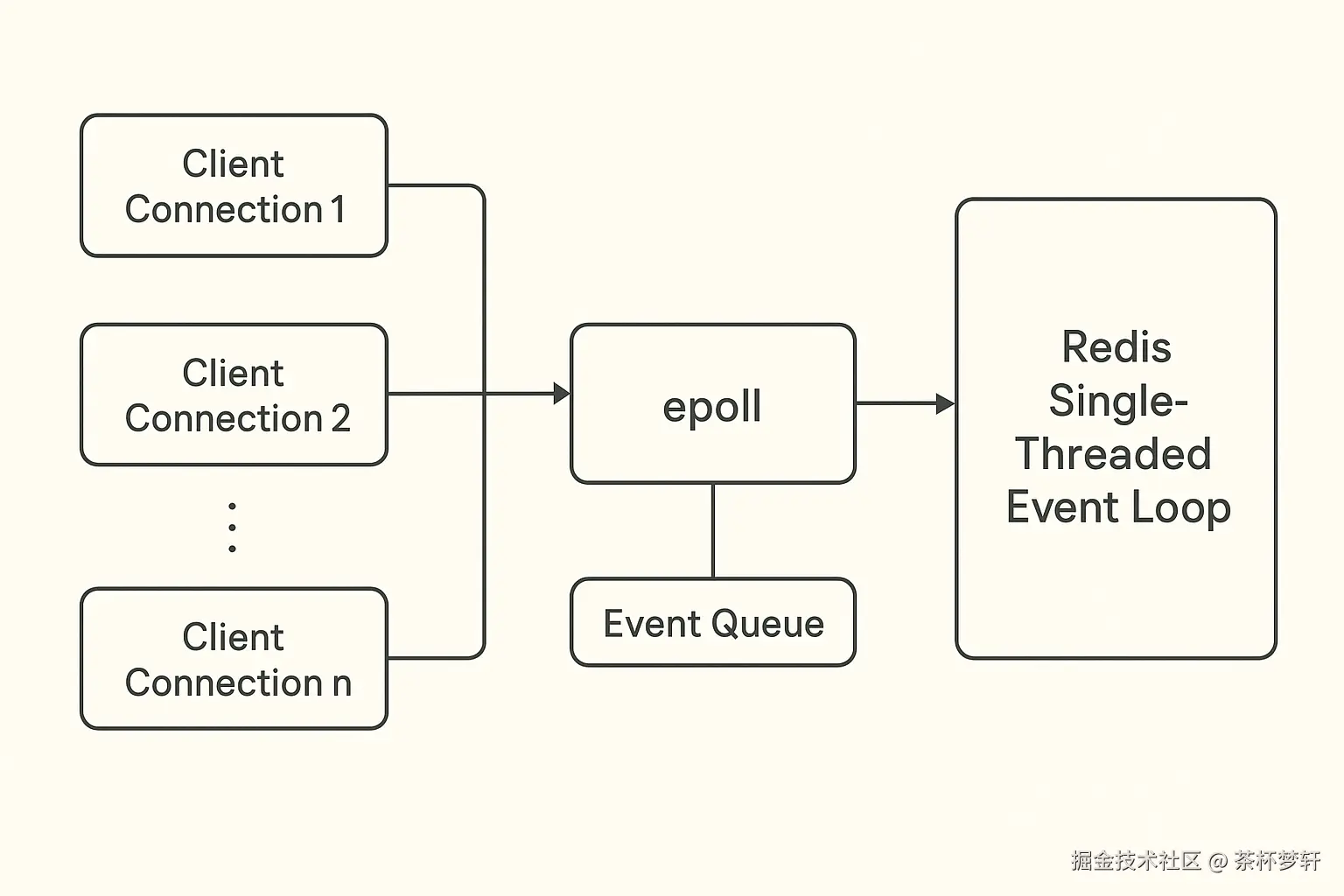 Client Connection 1

Client Connection 2

⋮

Client Connection n

epoll

Event Queue

Redis Single-Threaded Event Loop

掘金技术社区 @ 茶杯梦轩